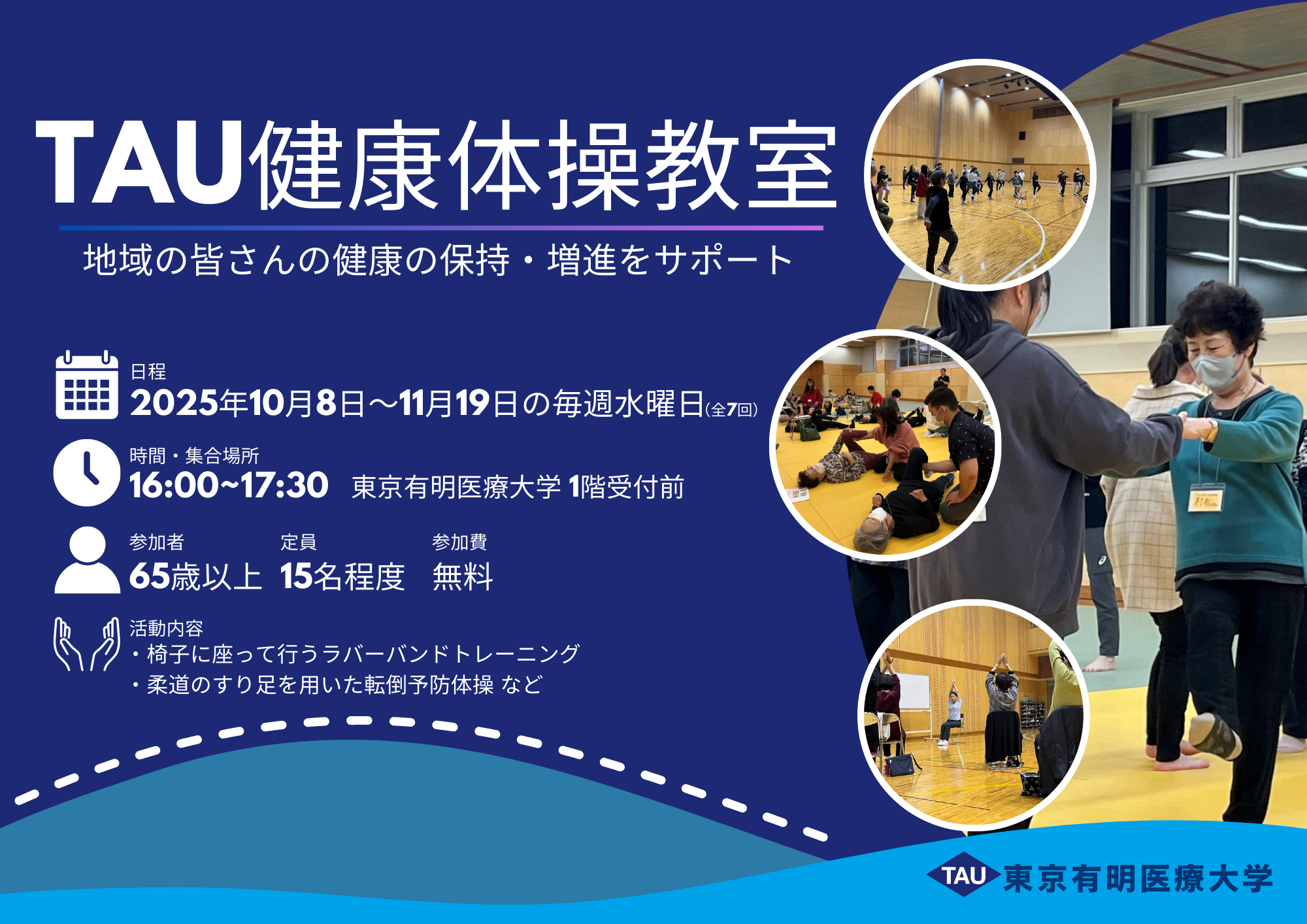 TAU健康体操教室

地域の皆さんの健康の保持・増進をサポート

日程
2025年10月8日～11月19日の毎週水曜日(全7回)

時間・集合場所
16:00~17:30 東京有明医療大学 1階受付前

参加者
65歳以上

定員
15名程度

参加費
無料

活動内容
・椅子に座って行うラバーバンドトレーニング
・柔道のすり足を用いた転倒予防体操 など

TAU 東京有明医療大学